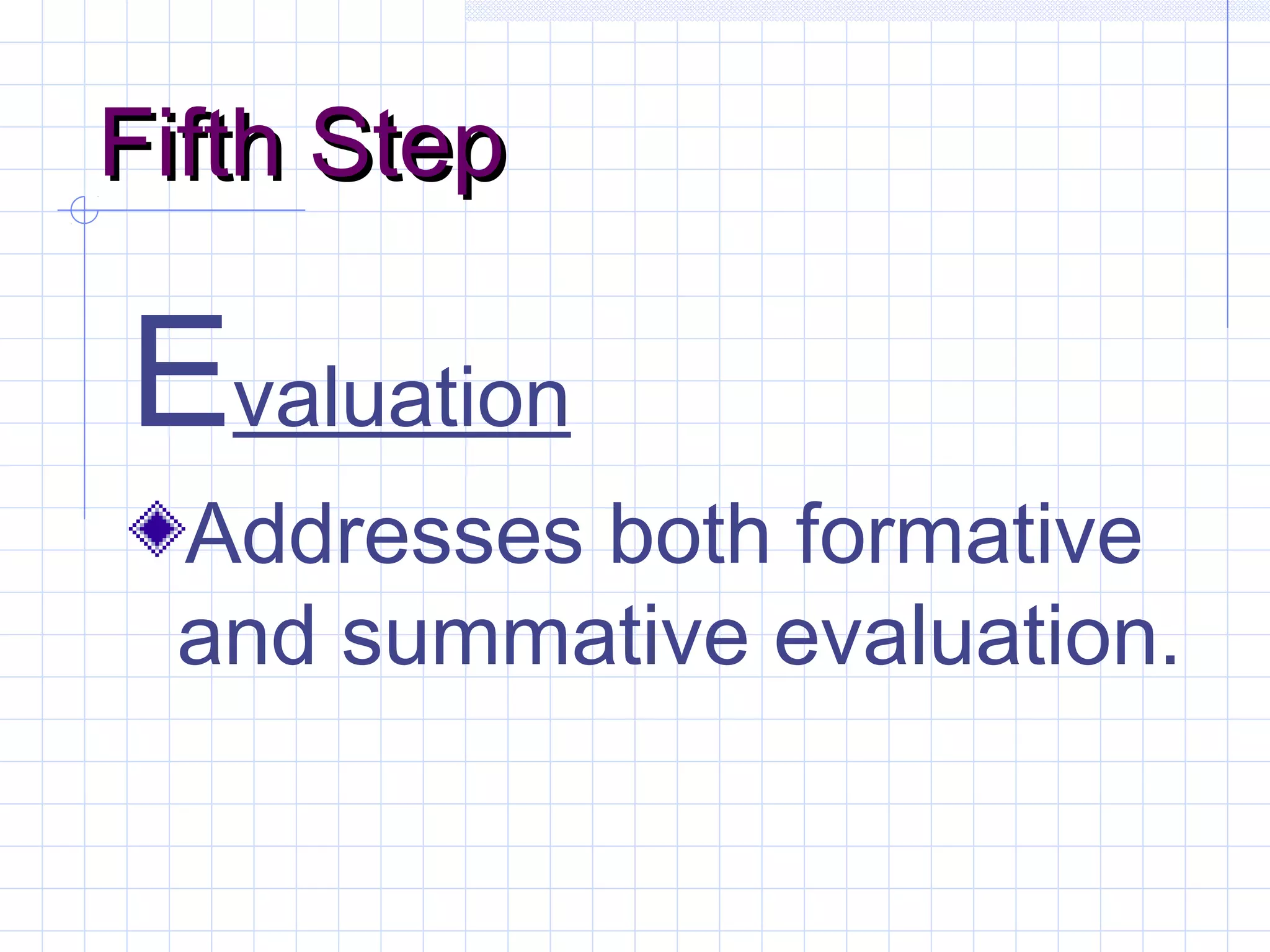 Fifth Step

Evaluation

Addresses both formative and summative evaluation.